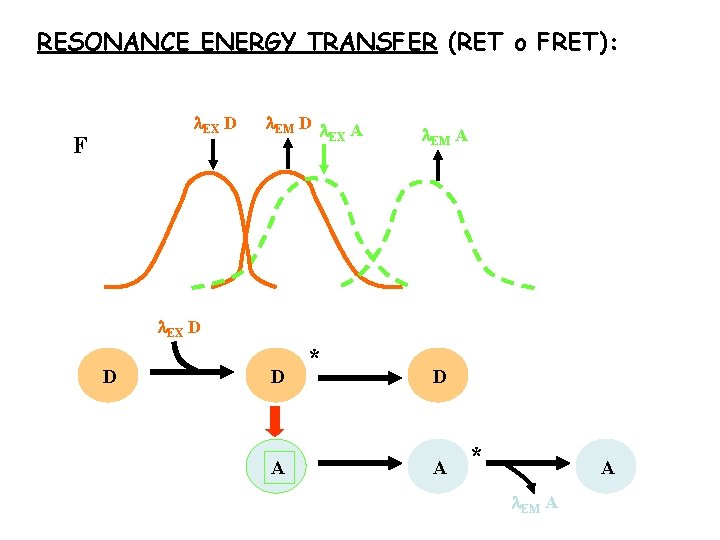 RESONANCE ENERGY TRANSFER (RET o FRET):

F

$\lambda_{EX}$ D

$\lambda_{EM}$ D

$\lambda_{EX}$ A

$\lambda_{EM}$ A

$\lambda_{EX}$ D

D

D *

D

A

A *

A

$\lambda_{EM}$ A